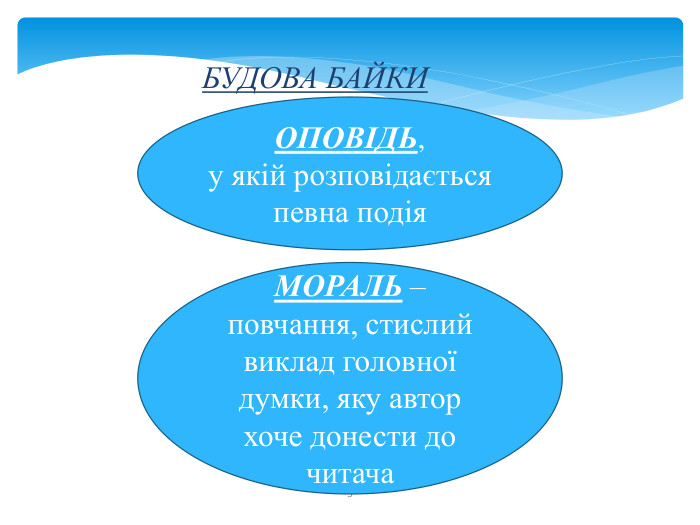 БУДОВА БАЙКИ

ОПОВІДЬ, у якій розповідається певна подія

МОРАЛЬ – повчання, стислий виклад головної думки, яку автор хоче донести до читача